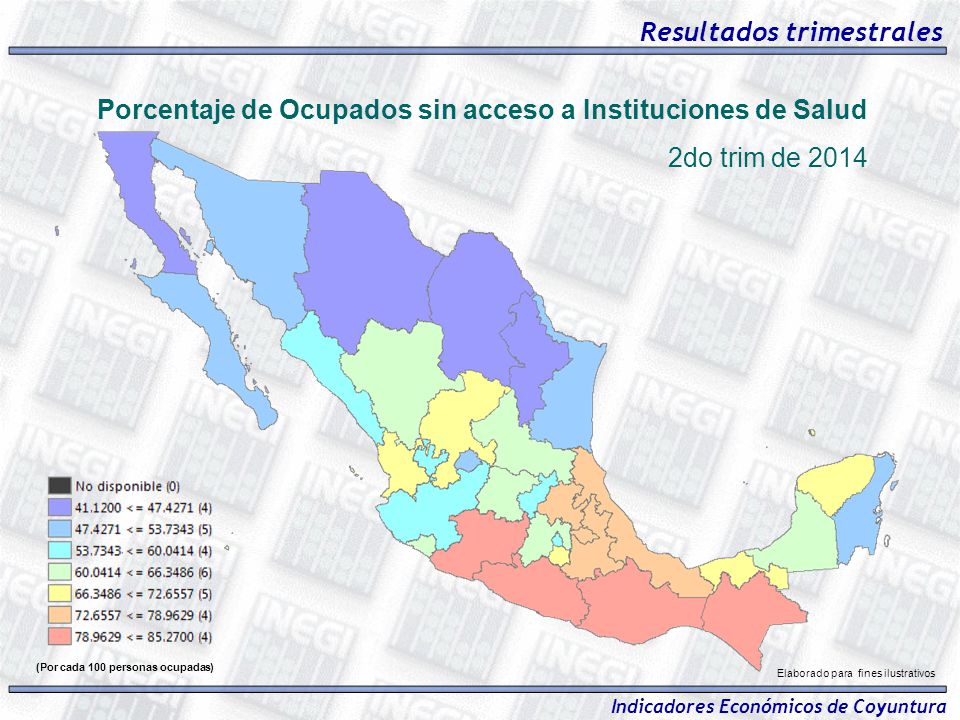 Resultados trimestrales

Porcentaje de Ocupados sin acceso a Instituciones de Salud

2do trim de 2014

No disponible (0)
41.1200 <= 47.4271 (4)
47.4271 <= 53.7343 (5)
53.7343 <= 60.0414 (4)
60.0414 <= 66.3486 (6)
66.3486 <= 72.6557 (5)
72.6557 <= 78.9629 (4)
78.9629 <= 85.2700 (4)

(Por cada 100 personas ocupadas)

Elaborado para fines ilustrativos

Indicadores Económicos de Coyuntura